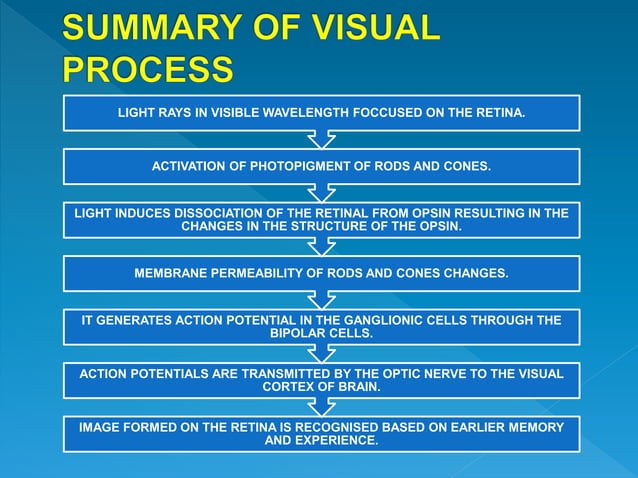 SUMMARY OF VISUAL PROCESS

LIGHT RAYS IN VISIBLE WAVELENGTH FOCCUSED ON THE RETINA.

ACTIVATION OF PHOTOPIGMENT OF RODS AND CONES.

LIGHT INDUCES DISSOCIATION OF THE RETINAL FROM OPSIN RESULTING IN THE CHANGES IN THE STRUCTURE OF THE OPSIN.

MEMBRANE PERMEABILITY OF RODS AND CONES CHANGES.

IT GENERATES ACTION POTENTIAL IN THE GANGLIONIC CELLS THROUGH THE BIPOLAR CELLS.

ACTION POTENTIALS ARE TRANSMITTED BY THE OPTIC NERVE TO THE VISUAL CORTEX OF BRAIN.

IMAGE FORMED ON THE RETINA IS RECOGNISED BASED ON EARLIER MEMORY AND EXPERIENCE.